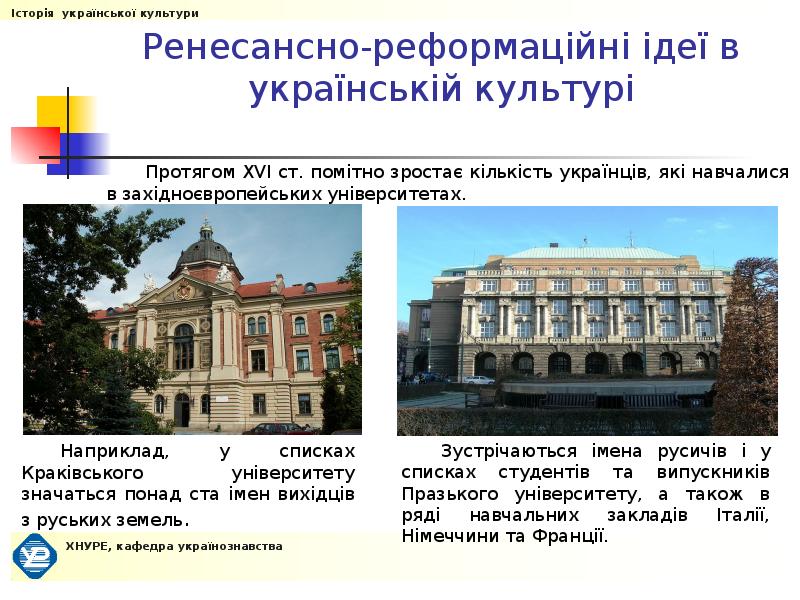 Історія української культури

Ренесансно-реформаційні ідеї в українській культурі

Протягом XVI ст. помітно зростає кількість українців, які навчалися в західноєвропейських університетах.

Наприклад, у списках Краківського університету значаться понад ста імен вихідців з руських земель.

Зустрічаються імена русичів і у списках студентів та випускників Празького університету, а також в ряді навчальних закладів Італії, Німеччини та Франції.

ХНУРЕ, кафедра українознавства